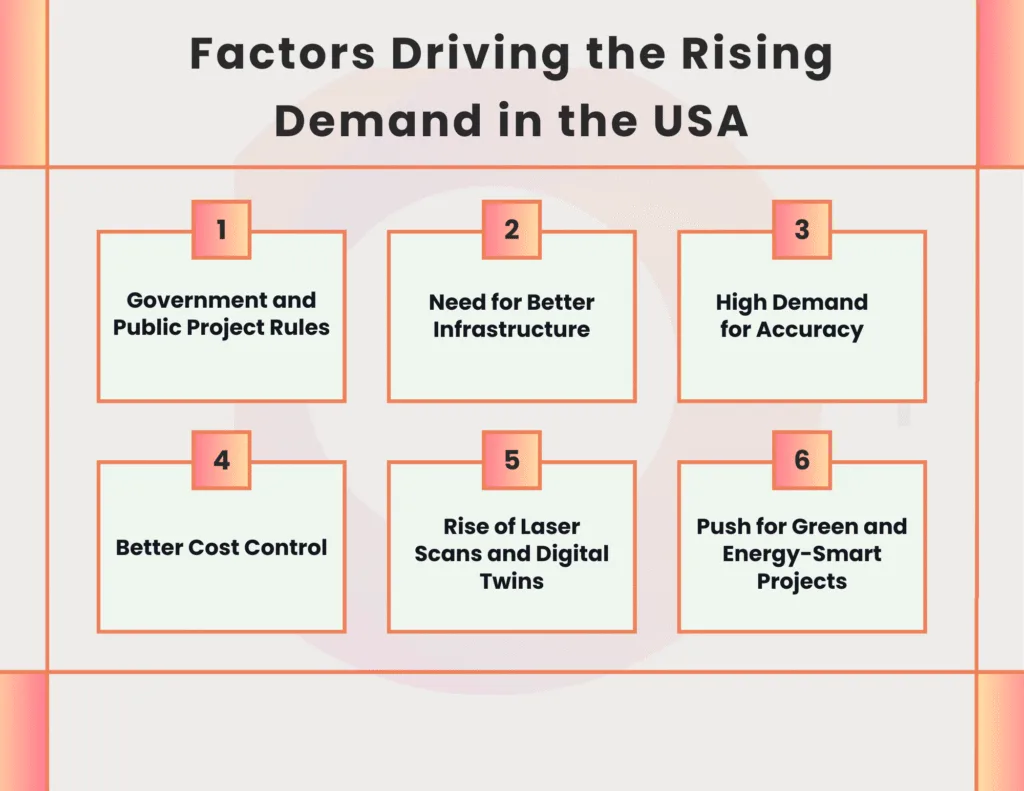 Factors Driving the Rising Demand in the USA

1
Government and Public Project Rules

2
Need for Better Infrastructure

3
High Demand for Accuracy

4
Better Cost Control

5
Rise of Laser Scans and Digital Twins

6
Push for Green and Energy-Smart Projects